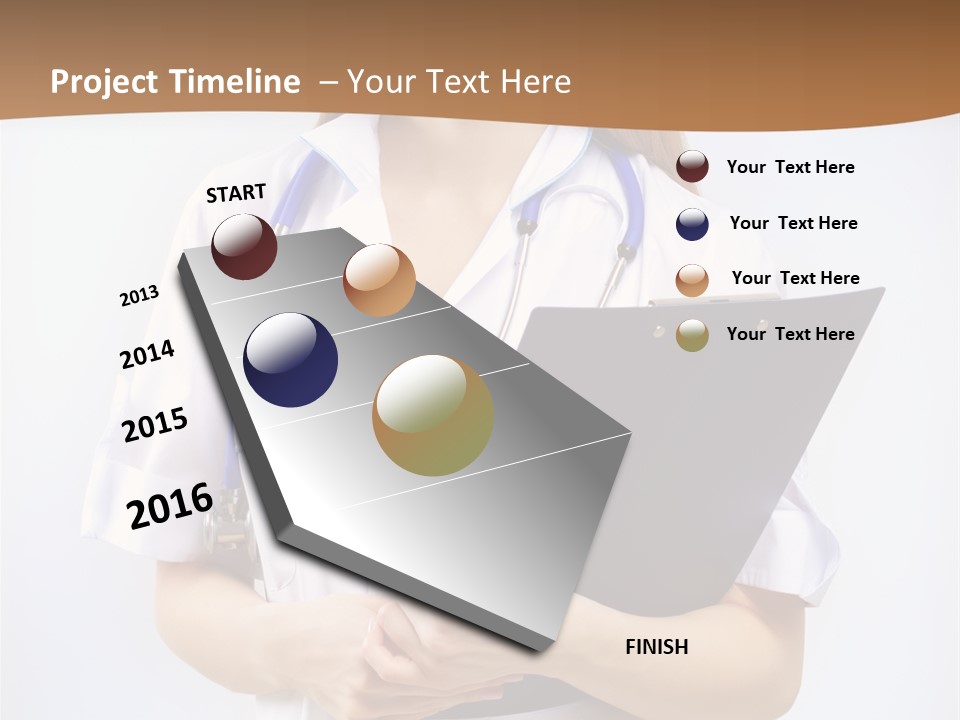 Project Timeline – Your Text Here

START

2013

2014

2015

2016

FINISH

Your Text Here

Your Text Here

Your Text Here

Your Text Here